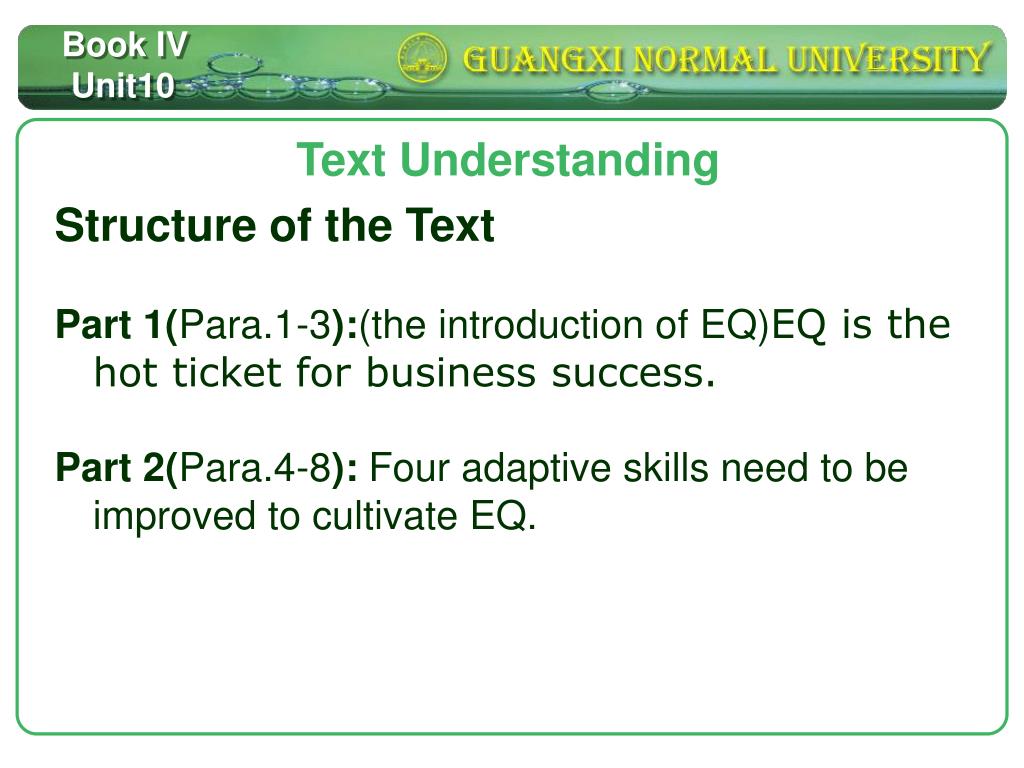 Book IV
Unit10

GUANGXI NORMAL UNIVERSITY

Text Understanding

Structure of the Text

Part 1(Para.1-3):(the introduction of EQ)EQ is the hot ticket for business success.

Part 2(Para.4-8): Four adaptive skills need to be improved to cultivate EQ.